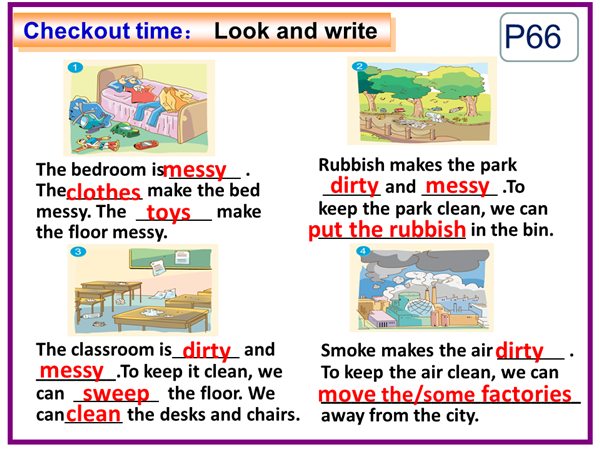 Checkout time： Look and write

P66

1

The bedroom is messy . The clothes make the bed messy. The toys make the floor messy.

2

Rubbish makes the park dirty and messy .To keep the park clean, we can put the rubbish in the bin.

3

The classroom is dirty and messy .To keep it clean, we can sweep the floor. We can clean the desks and chairs.

4

Smoke makes the air dirty . To keep the air clean, we can move the/some factories away from the city.